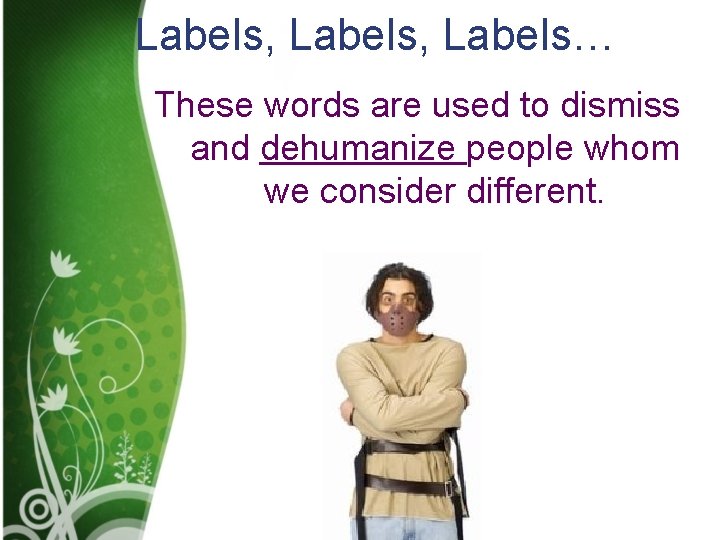 Labels, Labels, Labels…

These words are used to dismiss and dehumanize people whom we consider different.